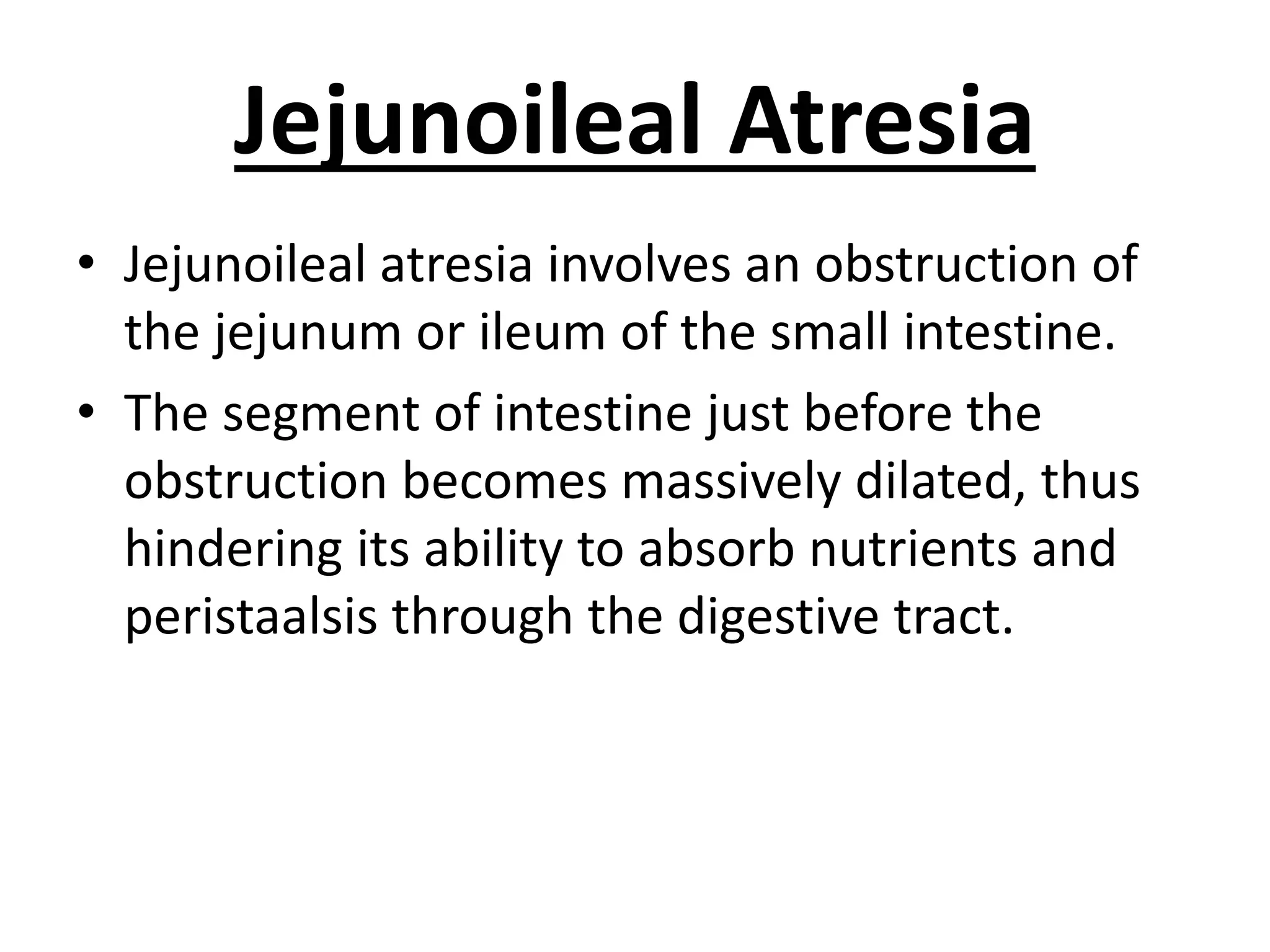 Jejunoileal Atresia

• Jejunoileal atresia involves an obstruction of the jejunum or ileum of the small intestine.
• The segment of intestine just before the obstruction becomes massively dilated, thus hindering its ability to absorb nutrients and peristaalsis through the digestive tract.